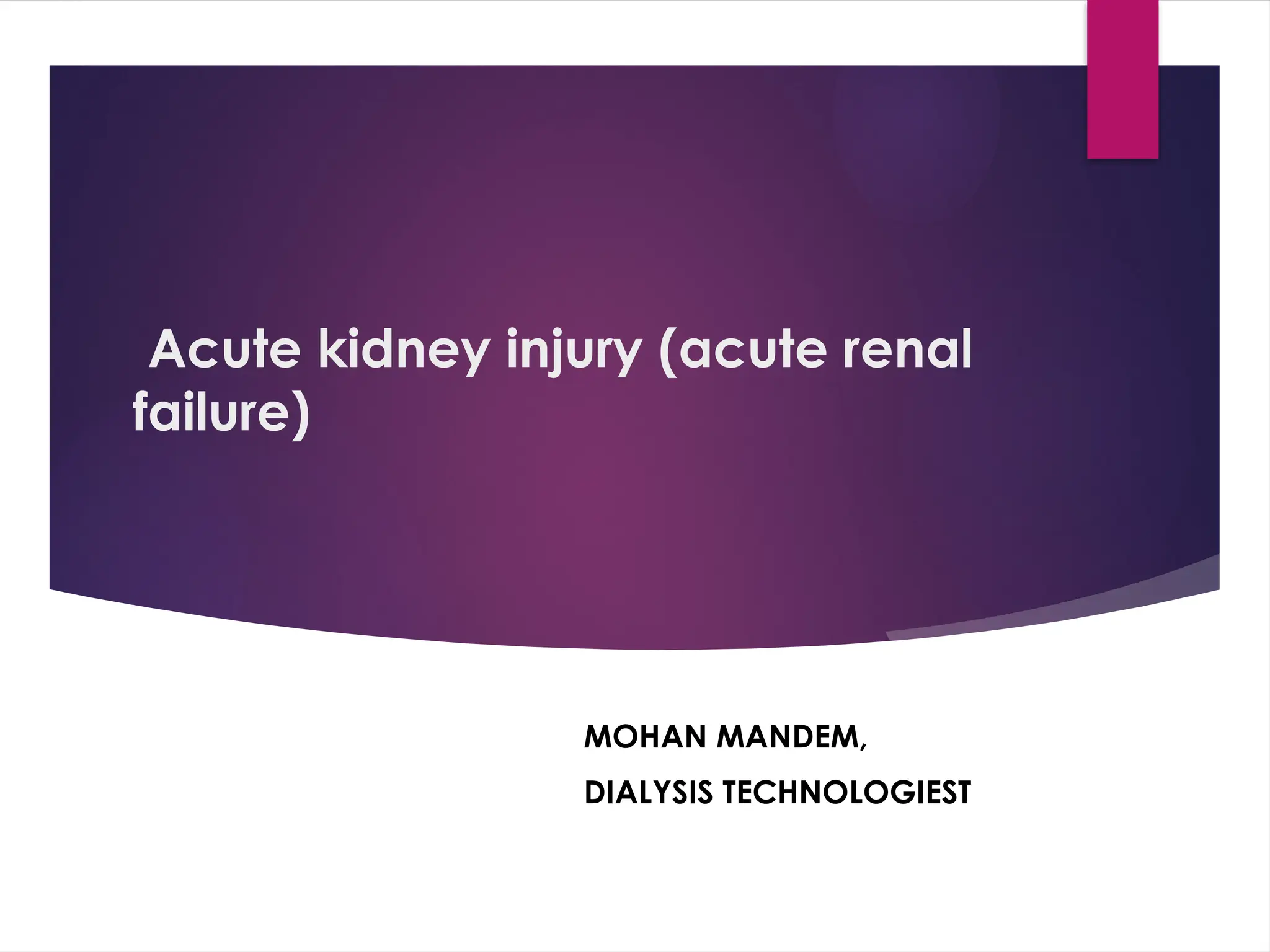 Acute kidney injury (acute renal failure)

MOHAN MANDEM,

DIALYSIS TECHNOLOGIEST